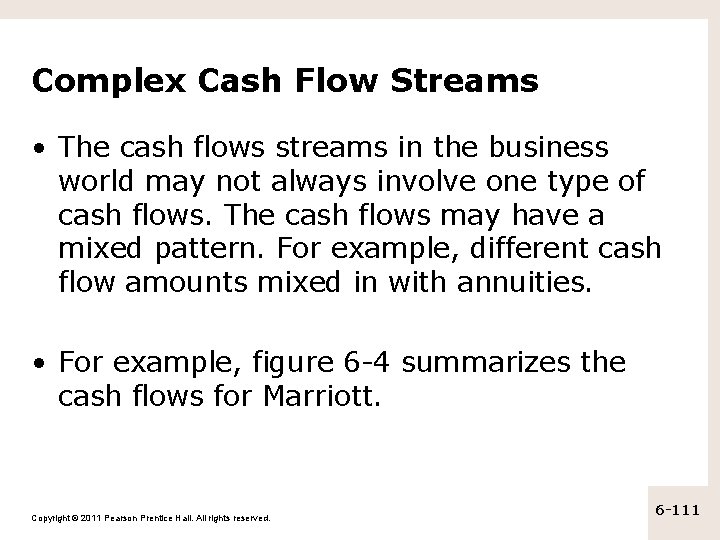 Complex Cash Flow Streams

• The cash flows streams in the business world may not always involve one type of cash flows. The cash flows may have a mixed pattern. For example, different cash flow amounts mixed in with annuities.

• For example, figure 6-4 summarizes the cash flows for Marriott.

Copyright © 2011 Pearson Prentice Hall. All rights reserved.

6-111